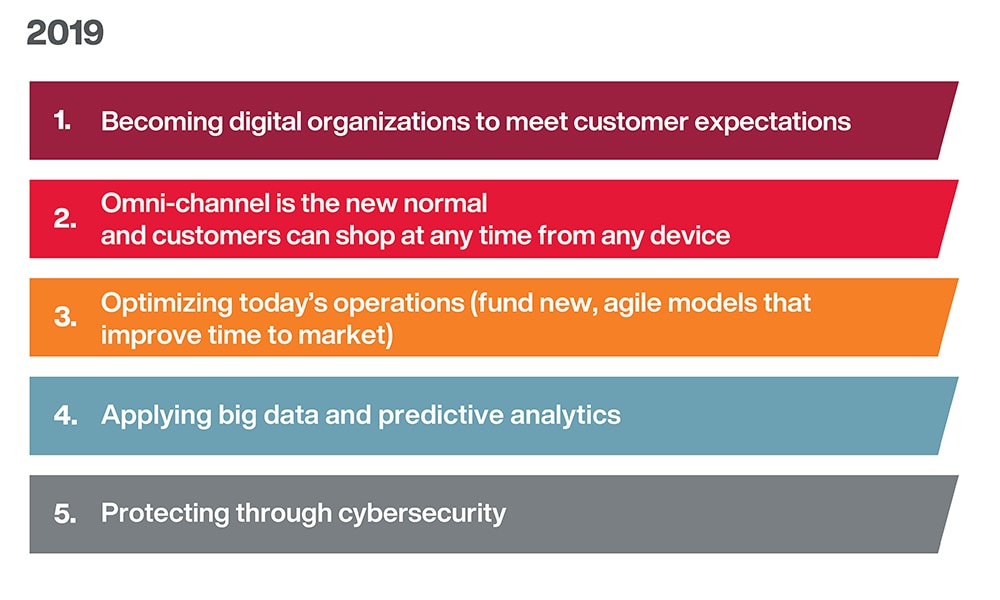 2019

1. Becoming digital organizations to meet customer expectations

2. Omni-channel is the new normal and customers can shop at any time from any device

3. Optimizing today's operations (fund new, agile models that improve time to market)

4. Applying big data and predictive analytics

5. Protecting through cybersecurity